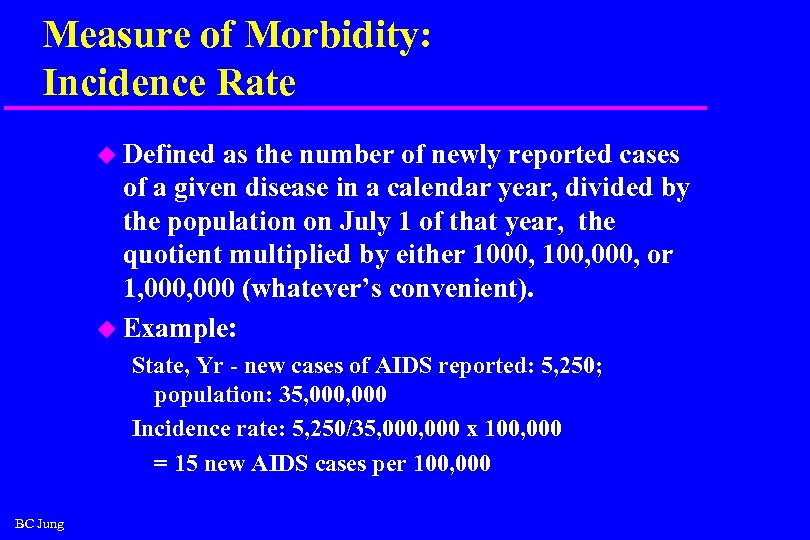 Measure of Morbidity:
Incidence Rate

Defined as the number of newly reported cases of a given disease in a calendar year, divided by the population on July 1 of that year, the quotient multiplied by either 1000, 100,000, or 1,000,000 (whatever's convenient).

Example:

State, Yr - new cases of AIDS reported: 5,250; population: 35,000,000

Incidence rate: 5,250/35,000,000 x 100,000

= 15 new AIDS cases per 100,000

BC Jung